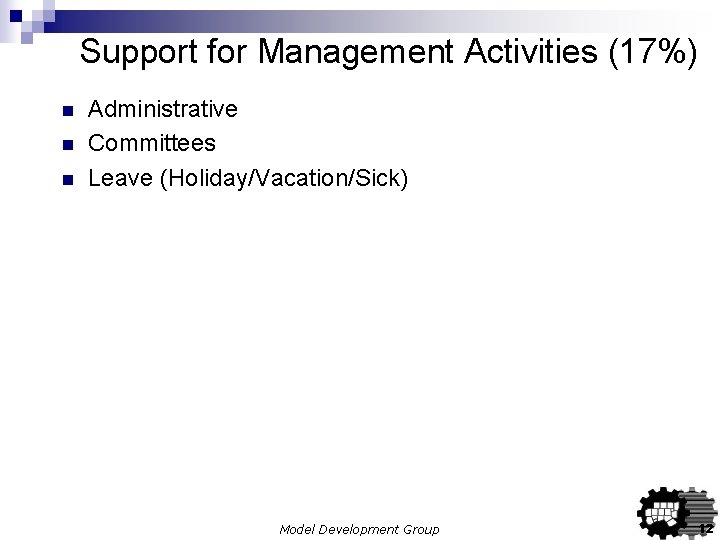 Support for Management Activities (17%)

- Administrative
- Committees
- Leave (Holiday/Vacation/Sick)

Model Development Group

12